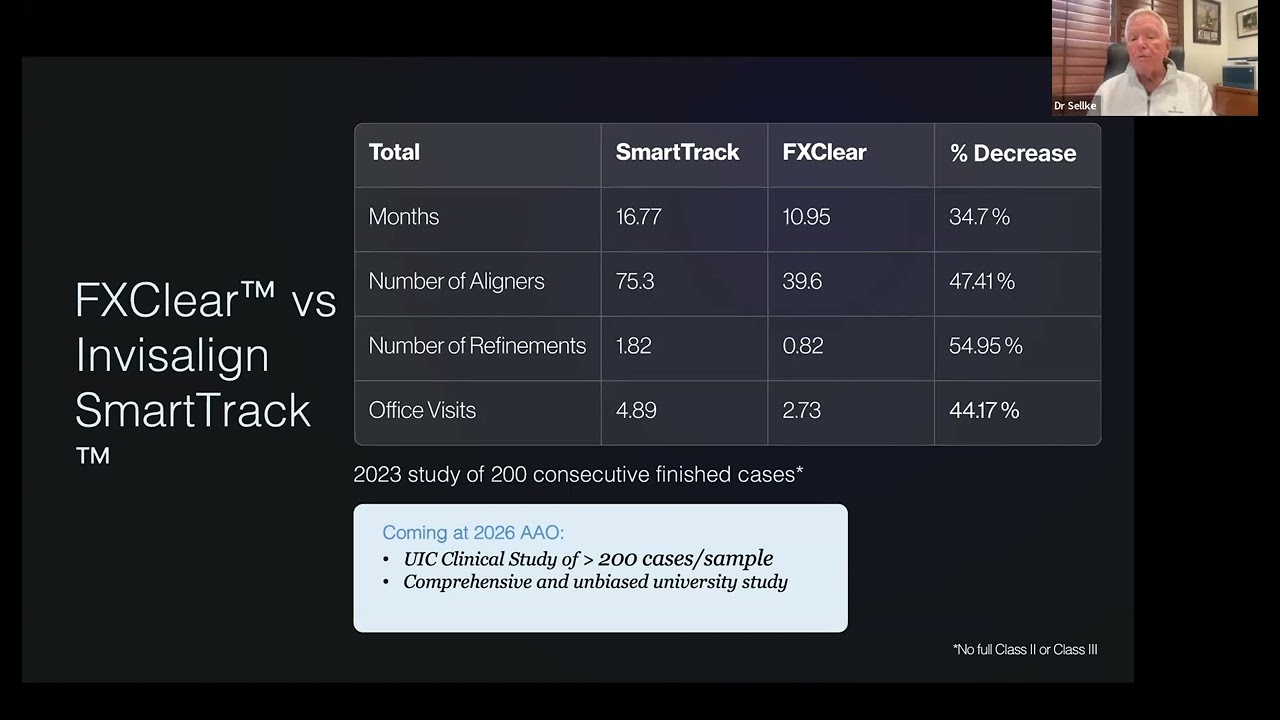 Dr Sellke

FXClear™ vs Invisalign SmartTrack ™

| Total | SmartTrack | FXClear | % Decrease |
|---|---|---|---|
| Months | 16.77 | 10.95 | 34.7 % |
| Number of Aligners | 75.3 | 39.6 | 47.41 % |
| Number of Refinements | 1.82 | 0.82 | 54.95 % |
| Office Visits | 4.89 | 2.73 | 44.17 % |

2023 study of 200 consecutive finished cases*

Coming at 2026 AAO:
• UIC Clinical Study of > 200 cases/sample
• Comprehensive and unbiased university study

*No full Class II or Class III